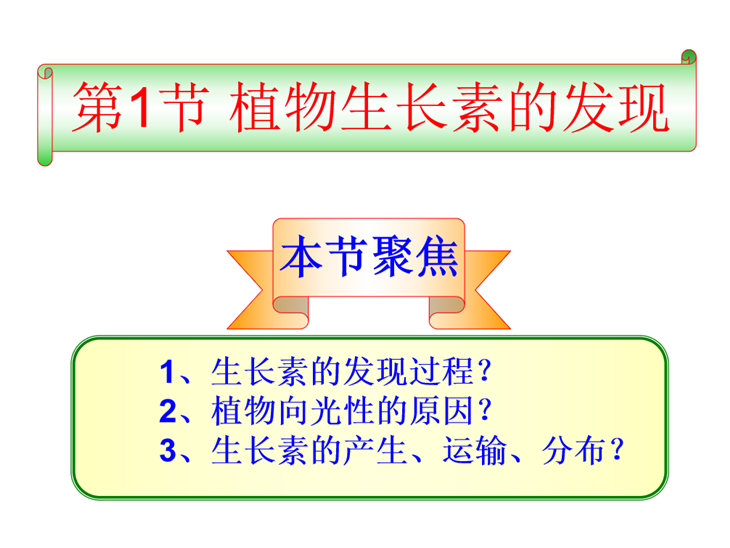 第1节 植物生长素的发现

本节聚焦

1、生长素的发现过程？
2、植物向光性的原因？
3、生长素的产生、运输、分布？